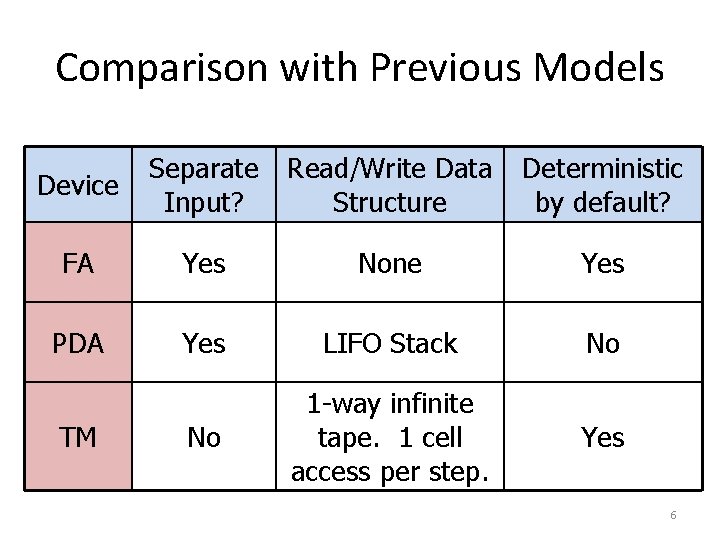 Comparison with Previous Models

| Device | Separate Input? | Read/Write Data Structure | Deterministic by default? |
|---|---|---|---|
| FA | Yes | None | Yes |
| PDA | Yes | LIFO Stack | No |
| TM | No | 1-way infinite tape. 1 cell access per step. | Yes |

6